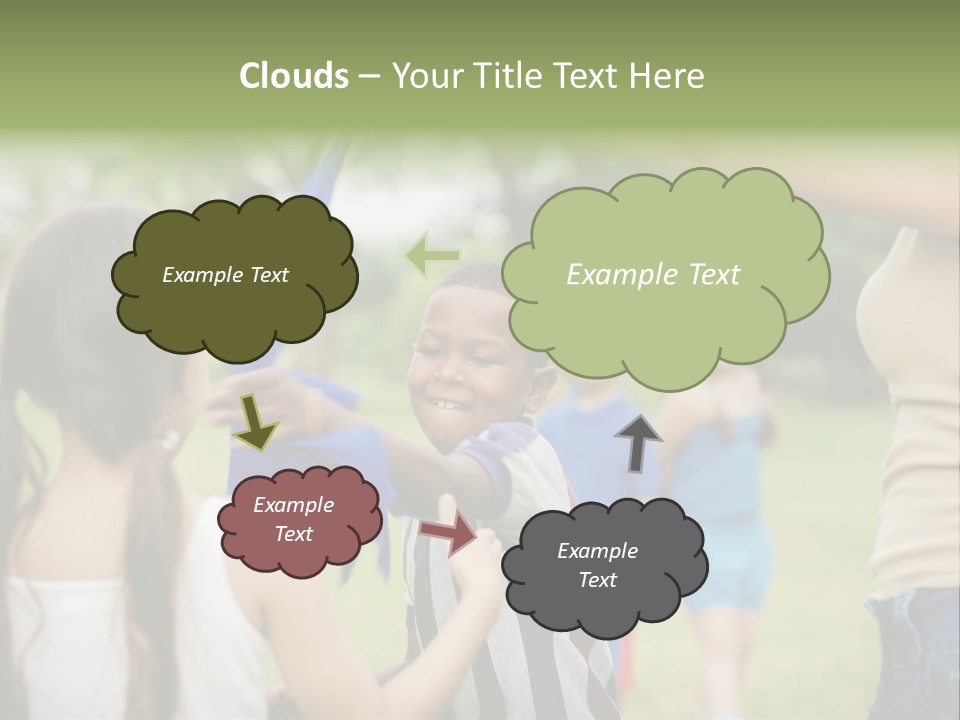 Clouds – Your Title Text Here

Example Text

Example Text

Example Text

Example Text